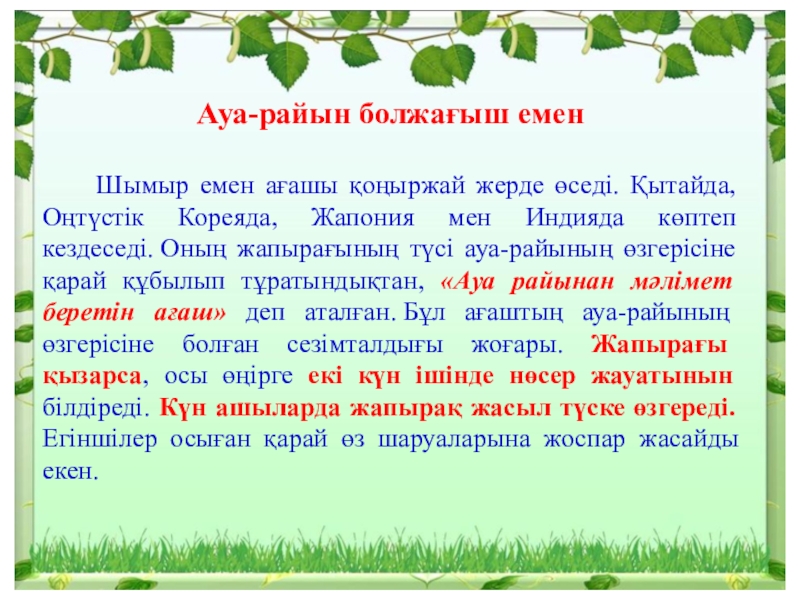 Ауа-райын болжағыш емен

Шымыр емен ағашы қоңыржай жерде өседі. Қытайда, Оңтүстік Кореяда, Жапония мен Индияда көптеп кездеседі. Оның жапырағының түсі ауа-райының өзгерісіне қарай құбылып тұратындықтан, «Ауа райынан мәлімет беретін ағаш» деп аталған. Бұл ағаштың ауа-райының өзгерісіне болған сезімталдығы жоғары. Жапырағы қызарса, осы өңірге екі күн ішінде нөсер жауатынын білдіреді. Күн ашыларда жапырақ жасыл түске өзгереді. Егіншілер осыған қарай өз шаруаларына жоспар жасайды екен.